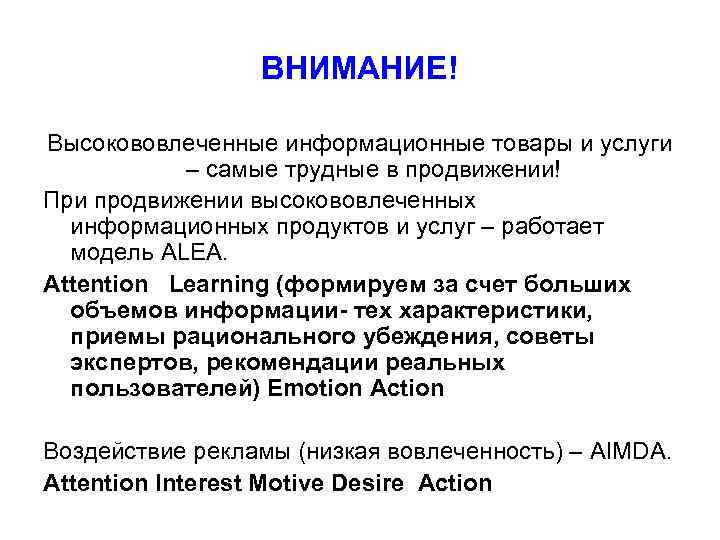 ВНИМАНИЕ!

Высокововлеченные информационные товары и услуги – самые трудные в продвижении!

При продвижении высокововлеченных информационных продуктов и услуг – работает модель ALEA.

Attention Learning (формируем за счет больших объемов информации- тех характеристики, приемы рационального убеждения, советы экспертов, рекомендации реальных пользователей) Emotion Action

Воздействие рекламы (низкая вовлеченность) – AIMDA.

Attention Interest Motive Desire Action